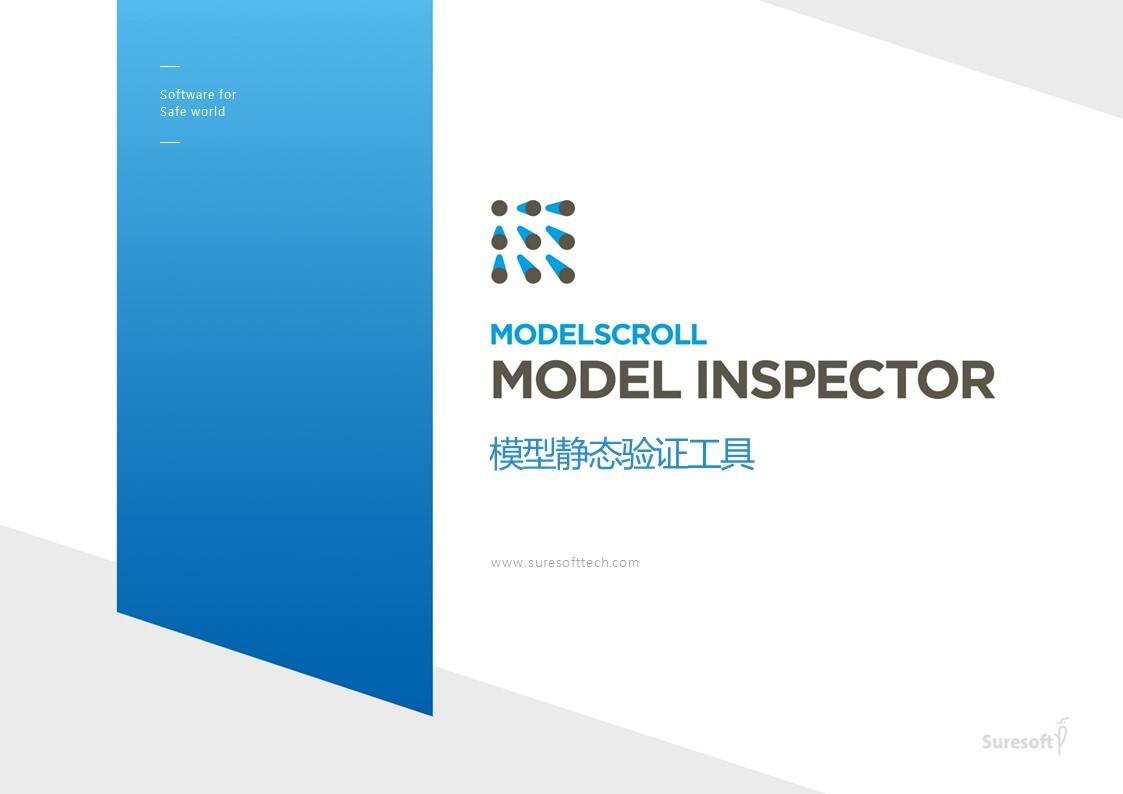 Software for
Safe world

MODELSCROLL
MODEL INSPECTOR

模型静态验证工具

www.suresofttech.com

Suresoft